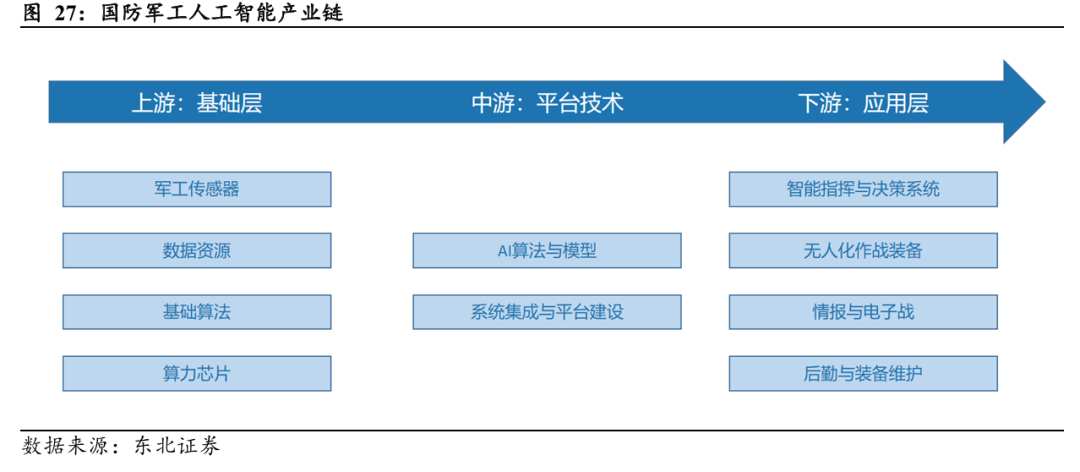 图 27：国防军工人工智能产业链

上游：基础层

中游：平台技术

下游：应用层

军工传感器

数据资源

基础算法

算力芯片

AI算法与模型

系统集成与平台建设

智能指挥与决策系统

无人化作战装备

情报与电子战

后勤与装备维护

数据来源：东北证券